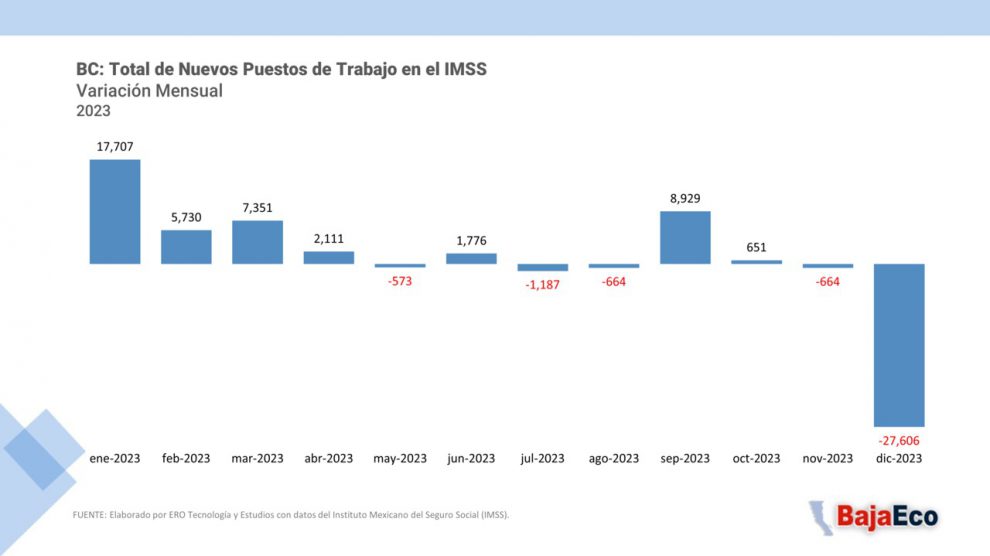 BC: Total de Nuevos Puestos de Trabajo en el IMSS
Variación Mensual
2023

17,707
5,730
7,351
2,111
-573
1,776
-1,187
-664
8,929
651
-664
-27,606

ene-2023 feb-2023 mar-2023 abr-2023 may-2023 jun-2023 jul-2023 ago-2023 sep-2023 oct-2023 nov-2023 dic-2023

FUENTE: Elaborado por ERO Tecnología y Estudios con datos del Instituto Mexicano del Seguro Social (IMSS).

BajaEco